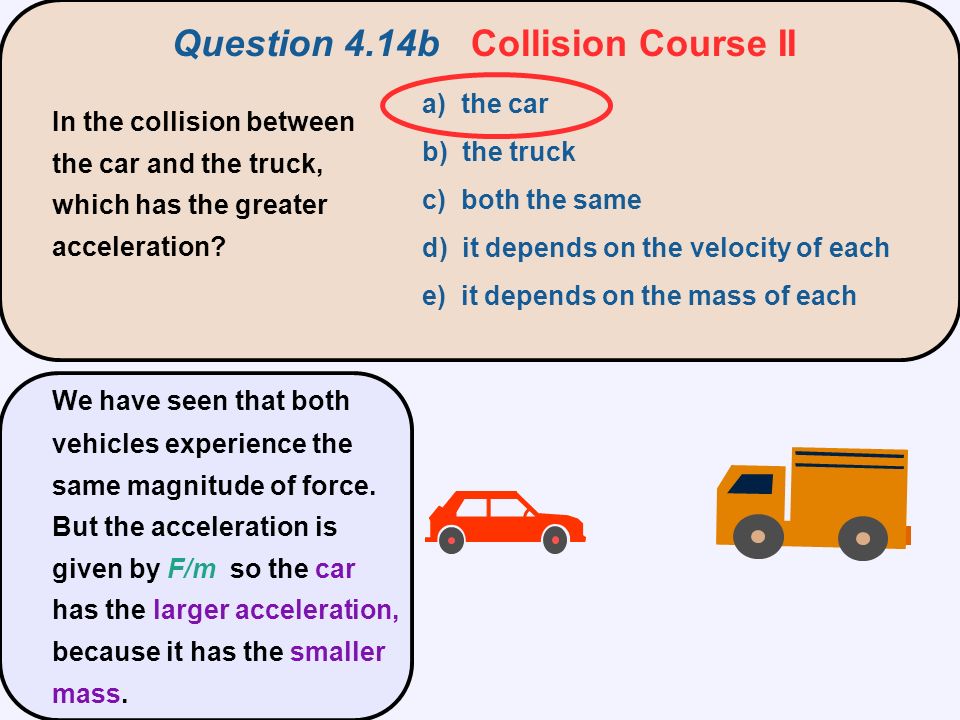 Question 4.14b Collision Course II

In the collision between the car and the truck, which has the greater acceleration?

a) the car
b) the truck
c) both the same
d) it depends on the velocity of each
e) it depends on the mass of each

We have seen that both vehicles experience the same magnitude of force. But the acceleration is given by $F/m$ so the car has the larger acceleration, because it has the smaller mass.